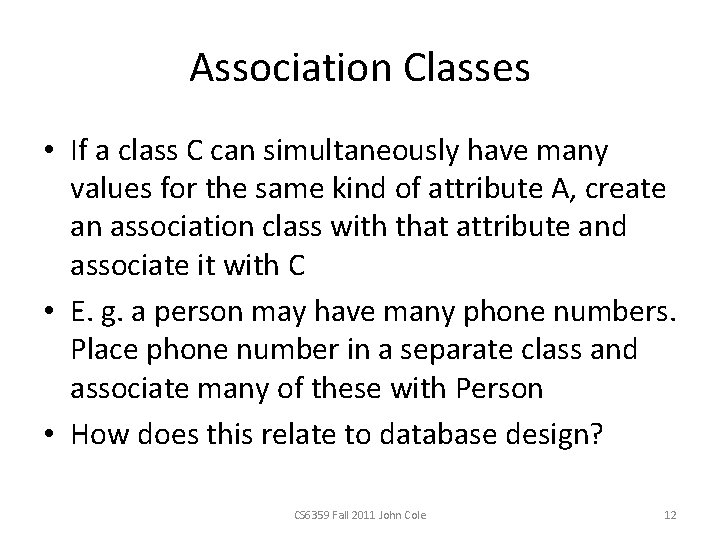 Association Classes

• If a class C can simultaneously have many values for the same kind of attribute A, create an association class with that attribute and associate it with C

• E. g. a person may have many phone numbers. Place phone number in a separate class and associate many of these with Person

• How does this relate to database design?

CS6359 Fall 2011 John Cole

12